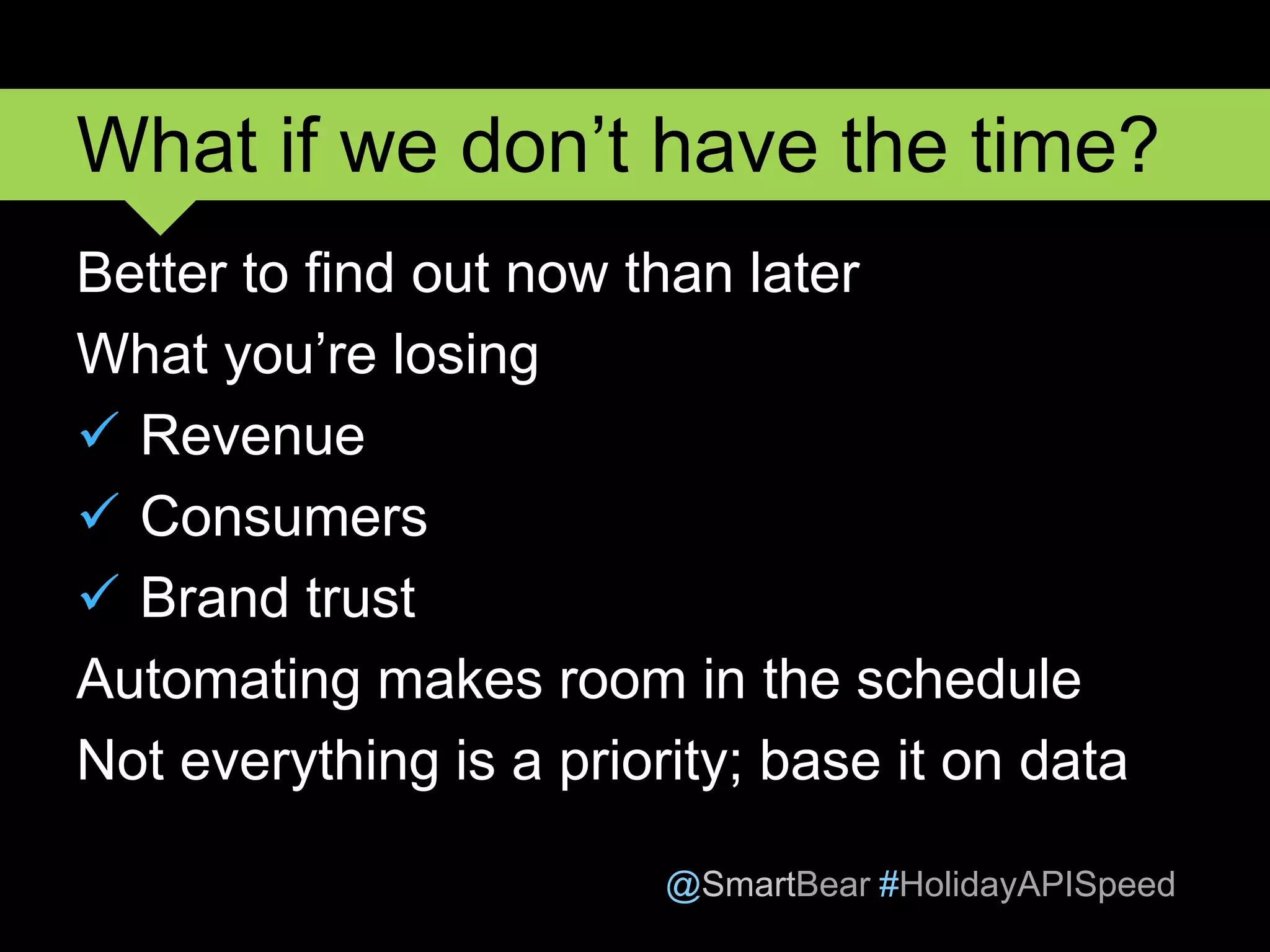 What if we don’t have the time?

Better to find out now than later

What you’re losing

✓ Revenue

✓ Consumers

✓ Brand trust

Automating makes room in the schedule

Not everything is a priority; base it on data

@SmartBear #HolidayAPISpeed